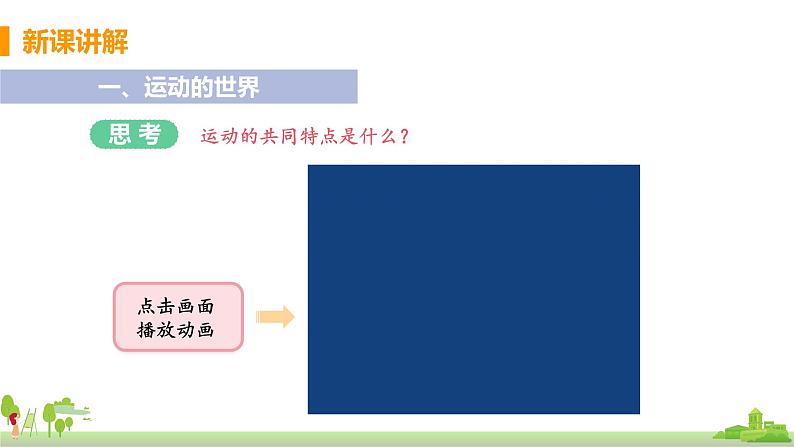 新课讲解

一、运动的世界

思考 运动的共同特点是什么？

点击画面
播放动画